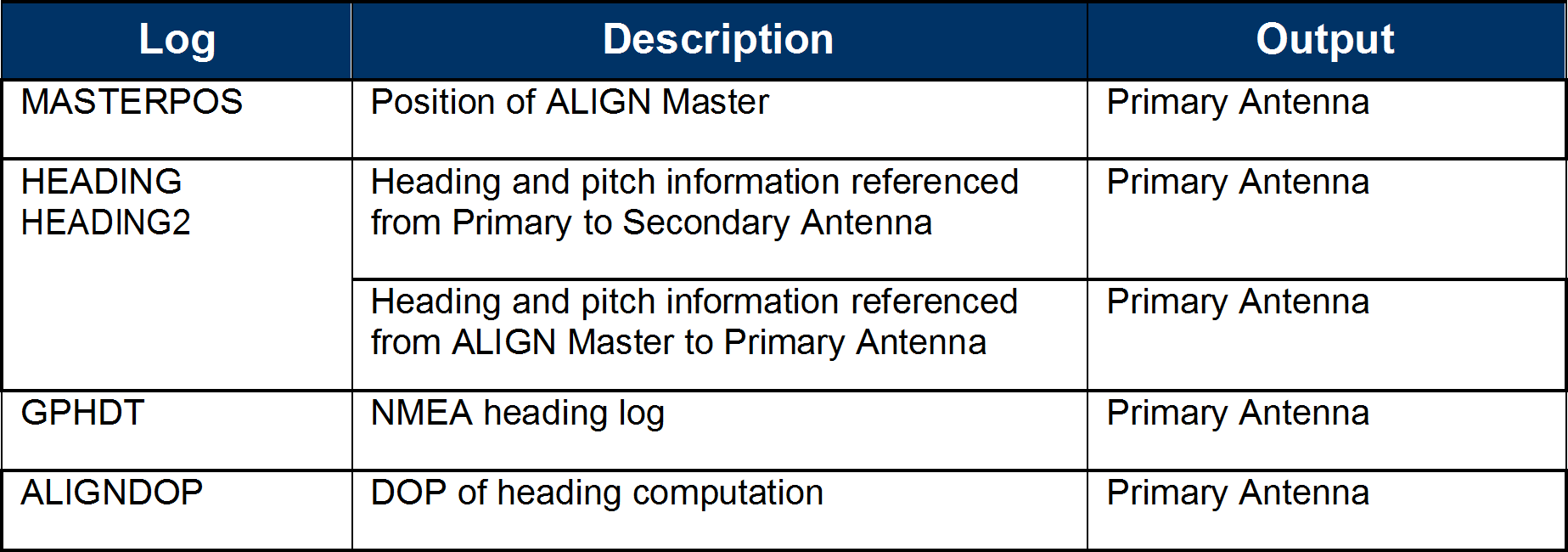 | Log | Description | Output |
|---|---|---|
| MASTERPOS | Position of ALIGN Master | Primary Antenna |
| HEADING HEADING2 | Heading and pitch information referenced from Primary to Secondary Antenna | Primary Antenna |
| | Heading and pitch information referenced from ALIGN Master to Primary Antenna | Primary Antenna |
| GPHDT | NMEA heading log | Primary Antenna |
| ALIGNDOP | DOP of heading computation | Primary Antenna |